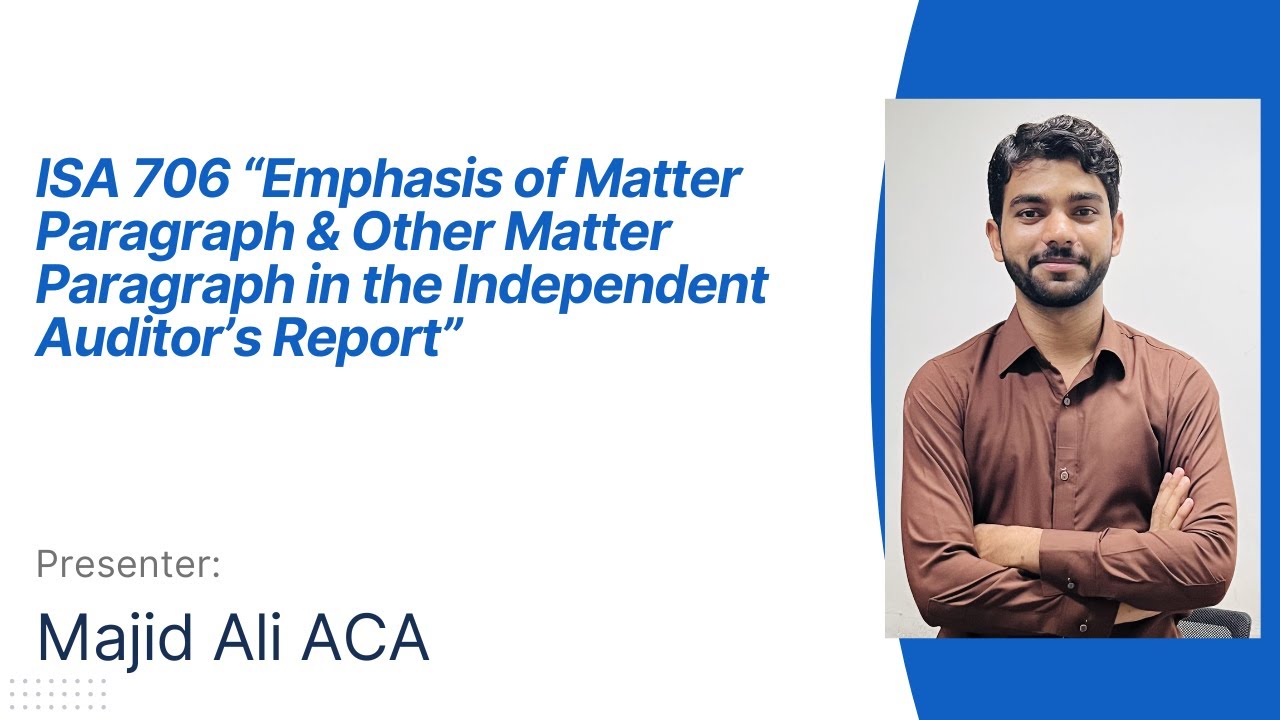 ISA 706 “Emphasis of Matter Paragraph & Other Matter Paragraph in the Independent Auditor’s Report”

Presenter:

Majid Ali ACA